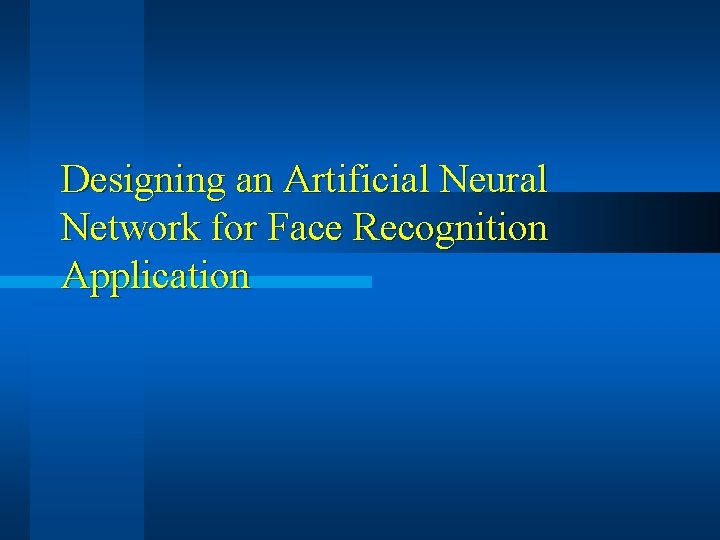 Designing an Artificial Neural Network for Face Recognition Application